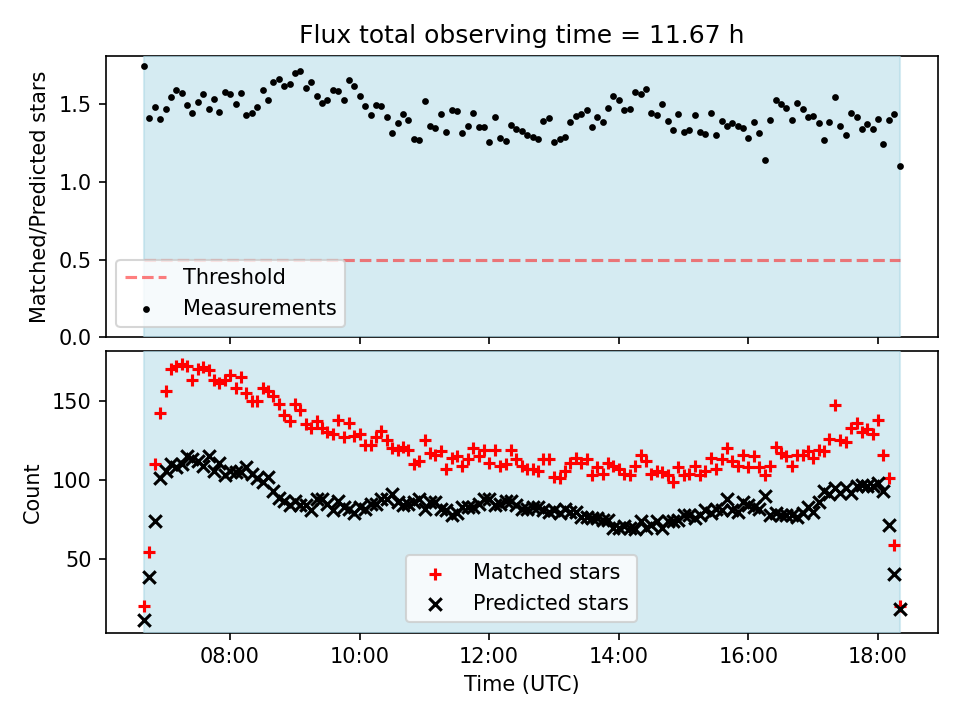 Flux total observing time = 11.67 h

Matched/Predicted stars

1.5
1.0
0.5
0.0

Threshold
Measurements

Count

150
100
50

Matched stars
Predicted stars

08:00
10:00
12:00
14:00
16:00
18:00

Time (UTC)